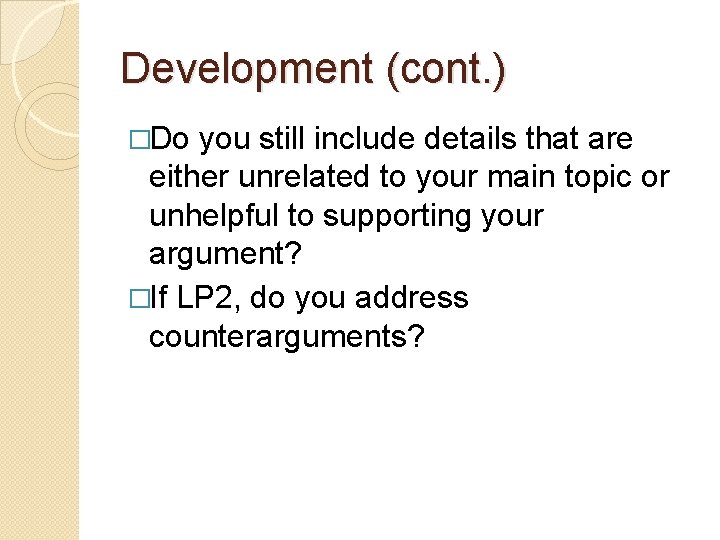 Development (cont.)

□Do you still include details that are either unrelated to your main topic or unhelpful to supporting your argument?

□If LP2, do you address counterarguments?